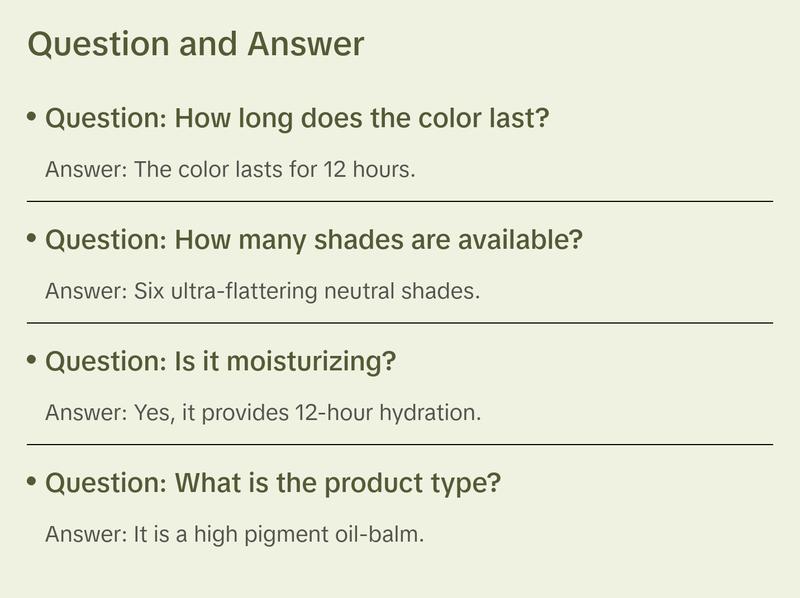 Question and Answer

• Question: How long does the color last?

Answer: The color lasts for 12 hours.

• Question: How many shades are available?

Answer: Six ultra-flattering neutral shades.

• Question: Is it moisturizing?

Answer: Yes, it provides 12-hour hydration.

• Question: What is the product type?

Answer: It is a high pigment oil-balm.